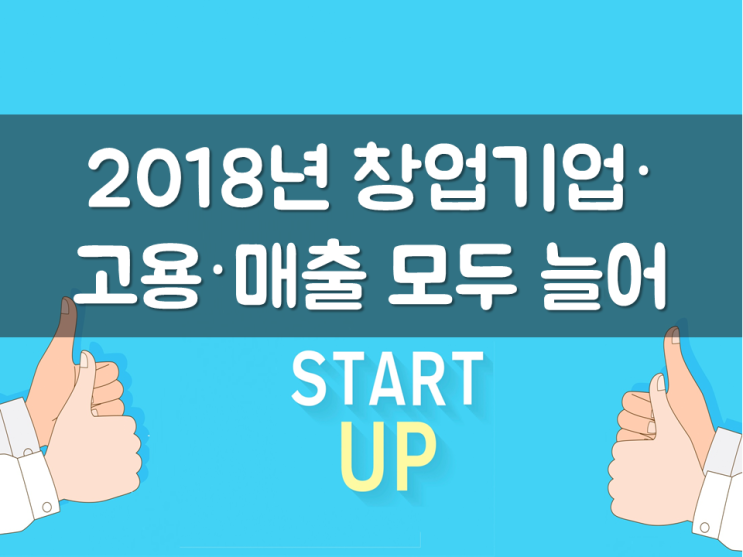 2018년 창업기업·
고용·매출 모두 늘어

START
UP